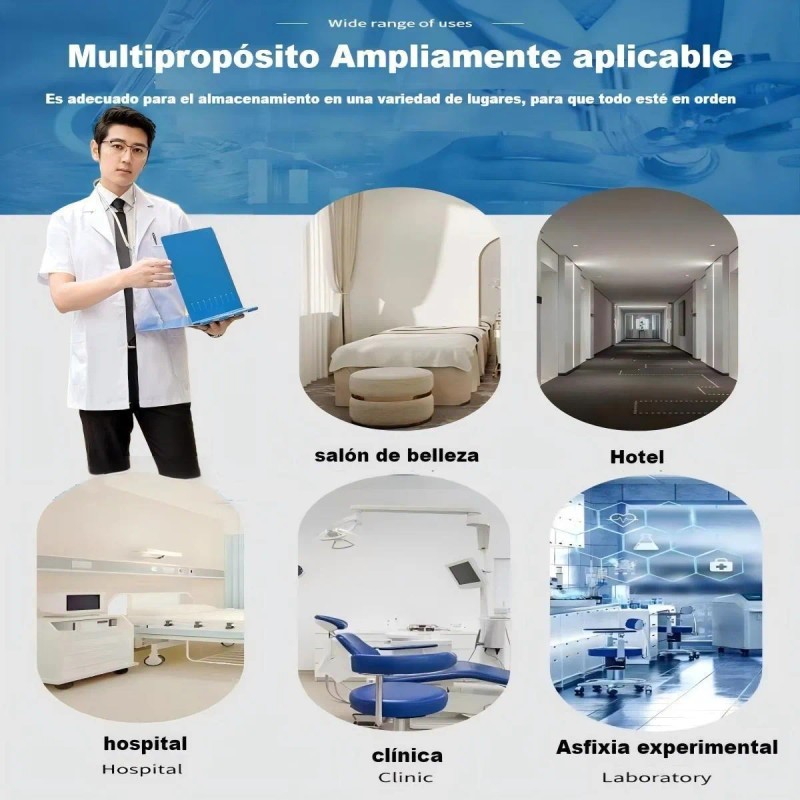 Wide range of uses

Multipropósito Ampliamente aplicable

Es adecuado para el almacenamiento en una variedad de lugares, para que todo esté en orden

salón de belleza

Hotel

hospital
Hospital

clínica
Clinic

Asfixia experimental
Laboratory